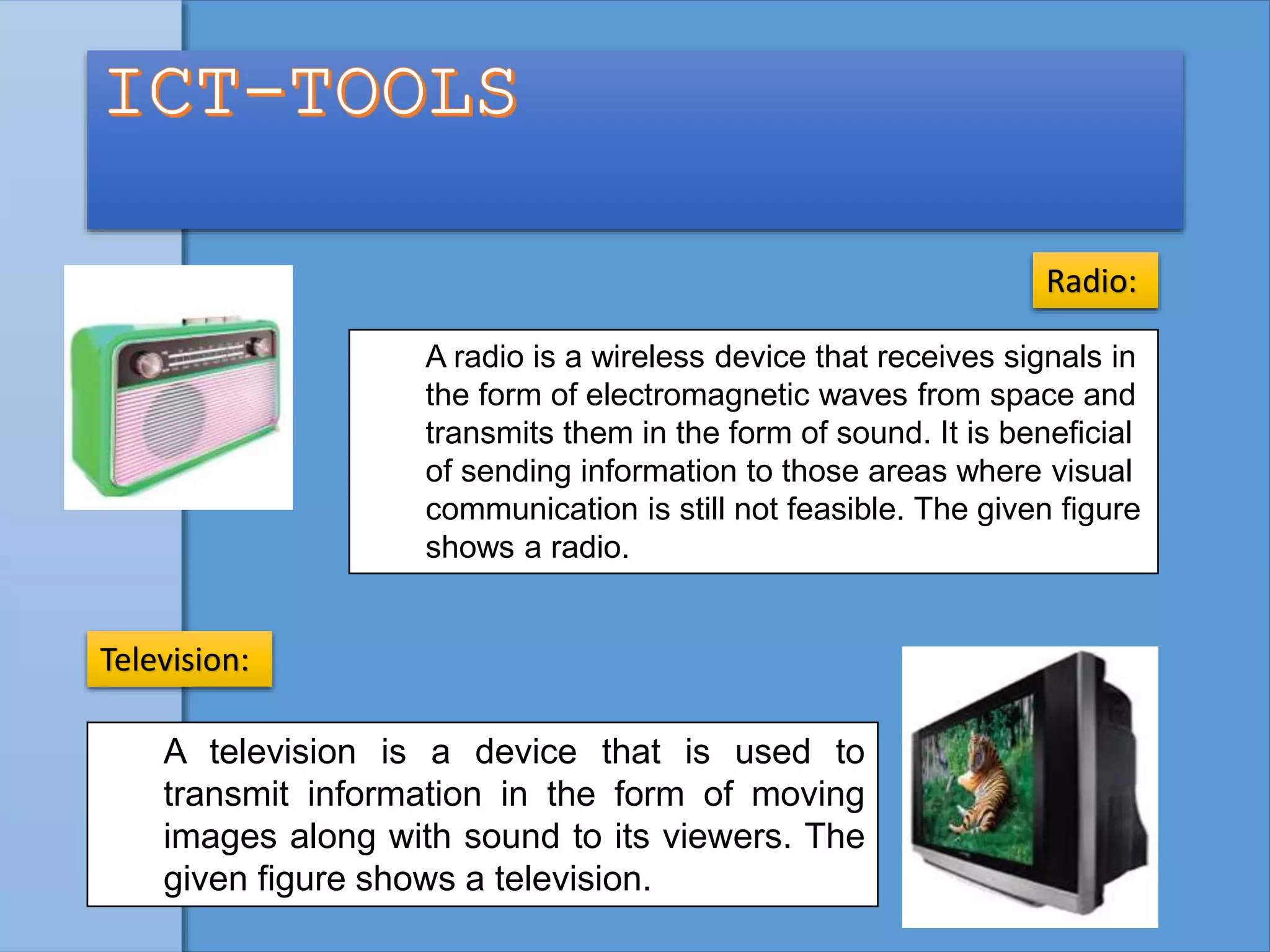 ICT-TOOLS

Radio:

A radio is a wireless device that receives signals in the form of electromagnetic waves from space and transmits them in the form of sound. It is beneficial of sending information to those areas where visual communication is still not feasible. The given figure shows a radio.

Television:

A television is a device that is used to transmit information in the form of moving images along with sound to its viewers. The given figure shows a television.